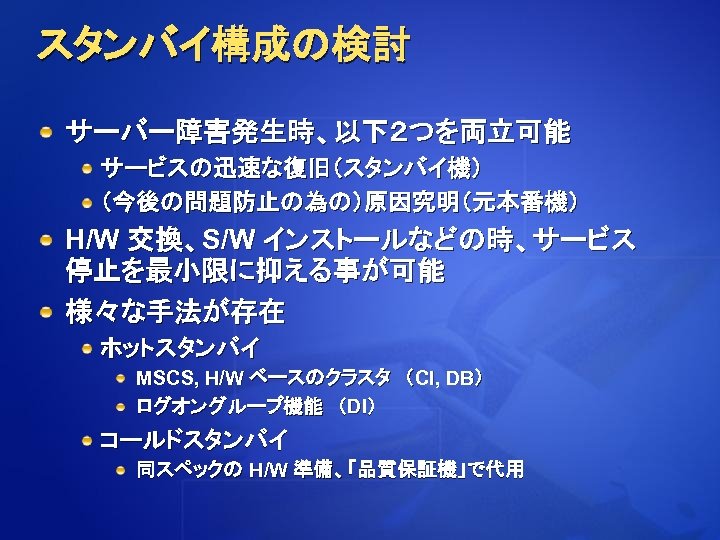 スタンバイ構成の検討

サーバー障害発生時、以下2つを両立可能

サービスの迅速な復旧（スタンバイ機）

（今後の問題防止の為の）原因究明（元本番機）

H/W 交換、S/W インストールなどの時、サービス停止を最小限に抑える事が可能

様々な手法が存在

ホットスタンバイ

MSCS, H/W ベースのクラスタ （CI, DB）

ログオングループ機能 （DI）

コールドスタンバイ

同スペックの H/W 準備、「品質保証機」で代用